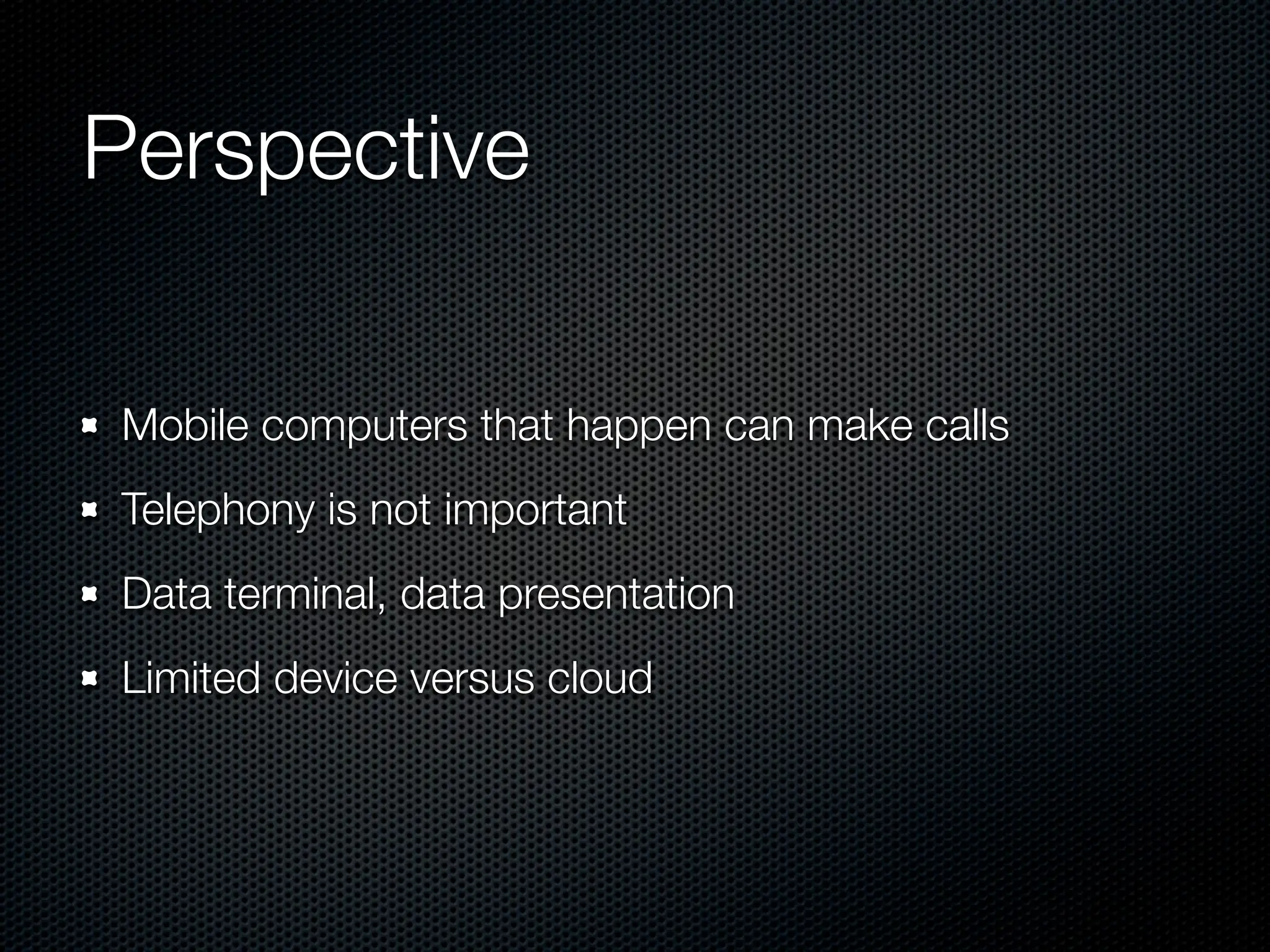 Perspective

- Mobile computers that happen can make calls
- Telephony is not important
- Data terminal, data presentation
- Limited device versus cloud